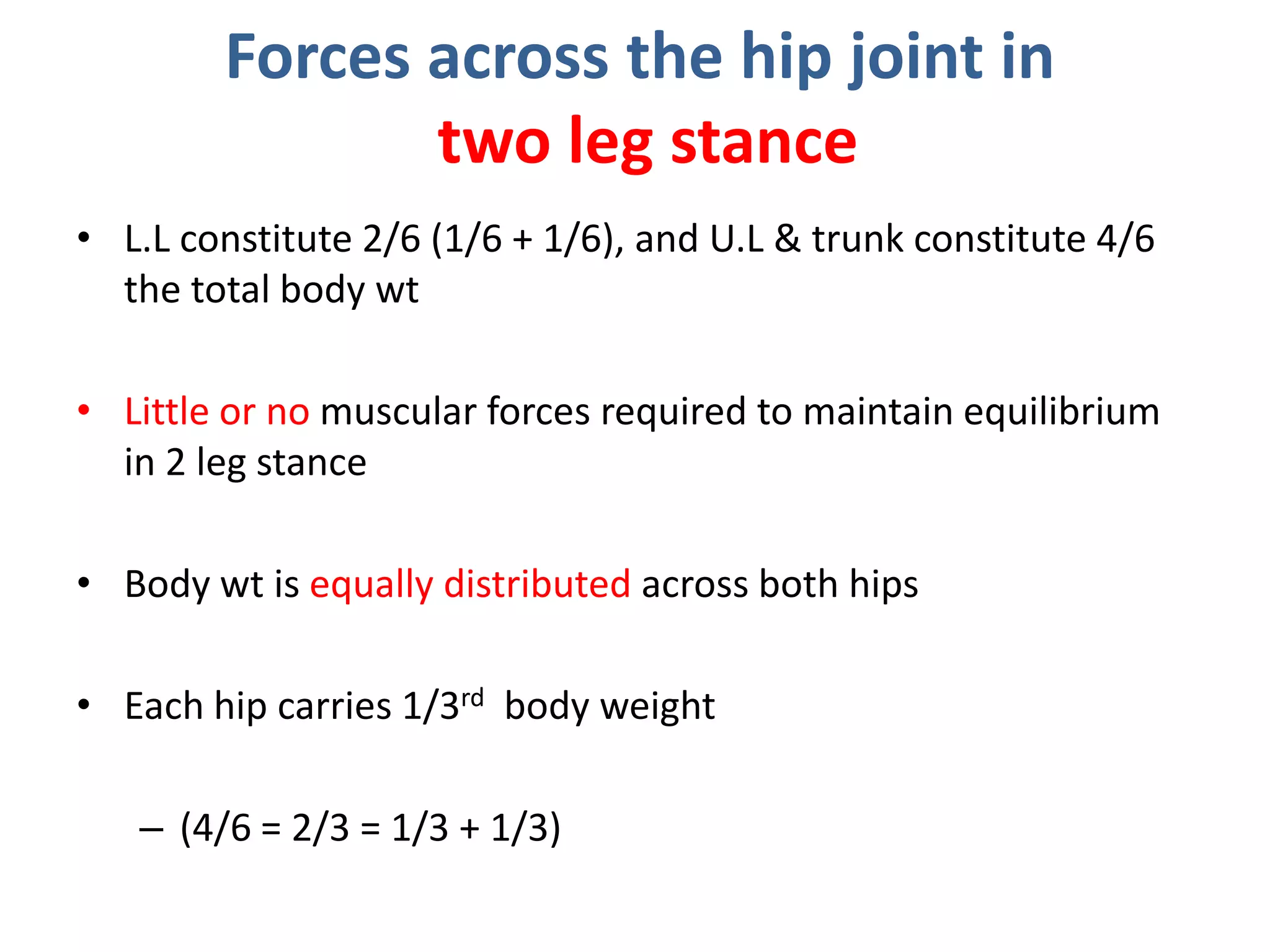 Forces across the hip joint in two leg stance

• L.L constitute 2/6 (1/6 + 1/6), and U.L & trunk constitute 4/6 the total body wt

• Little or no muscular forces required to maintain equilibrium in 2 leg stance

• Body wt is equally distributed across both hips

• Each hip carries 1/3$^{rd}$ body weight

– (4/6 = 2/3 = 1/3 + 1/3)